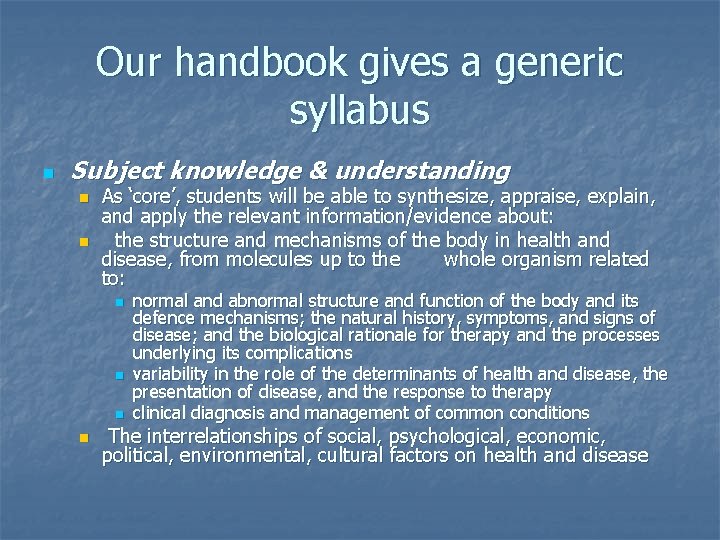 Our handbook gives a generic syllabus

Subject knowledge & understanding

As ‘core’, students will be able to synthesize, appraise, explain, and apply the relevant information/evidence about:

the structure and mechanisms of the body in health and disease, from molecules up to the whole organism related to:

normal and abnormal structure and function of the body and its defence mechanisms; the natural history, symptoms, and signs of disease; and the biological rationale for therapy and the processes underlying its complications

variability in the role of the determinants of health and disease, the presentation of disease, and the response to therapy

clinical diagnosis and management of common conditions

The interrelationships of social, psychological, economic, political, environmental, cultural factors on health and disease